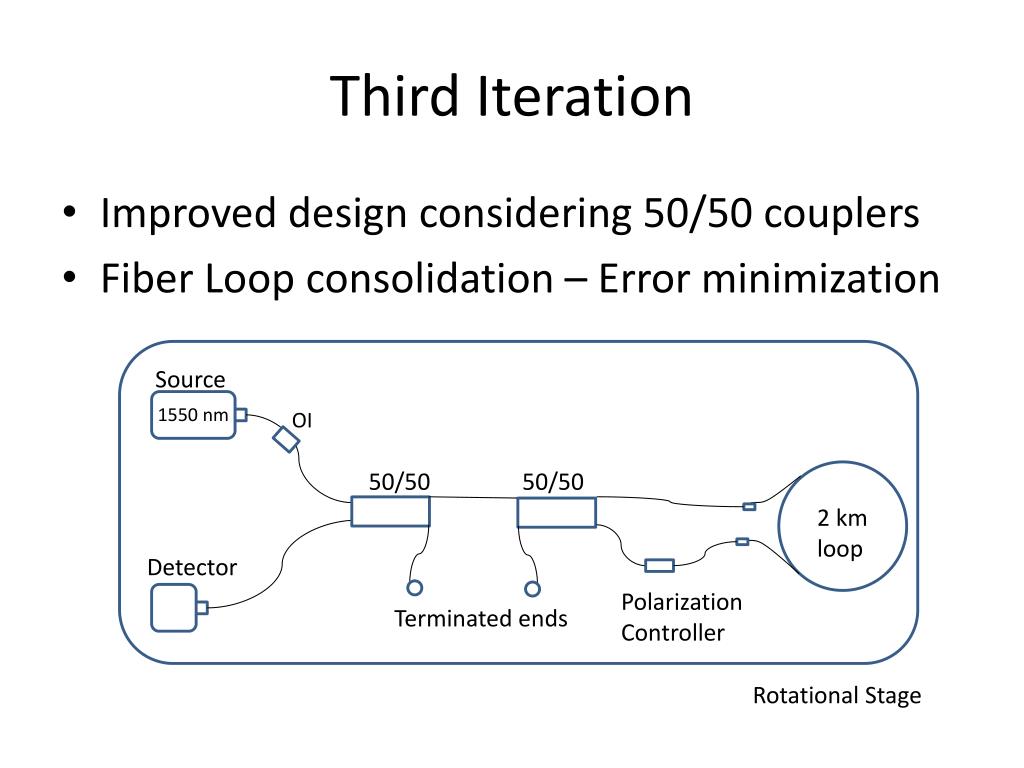 Third Iteration

• Improved design considering 50/50 couplers
• Fiber Loop consolidation – Error minimization

Source
1550 nm
OI
50/50
50/50
2 km loop
Detector
Terminated ends
Polarization Controller

Rotational Stage